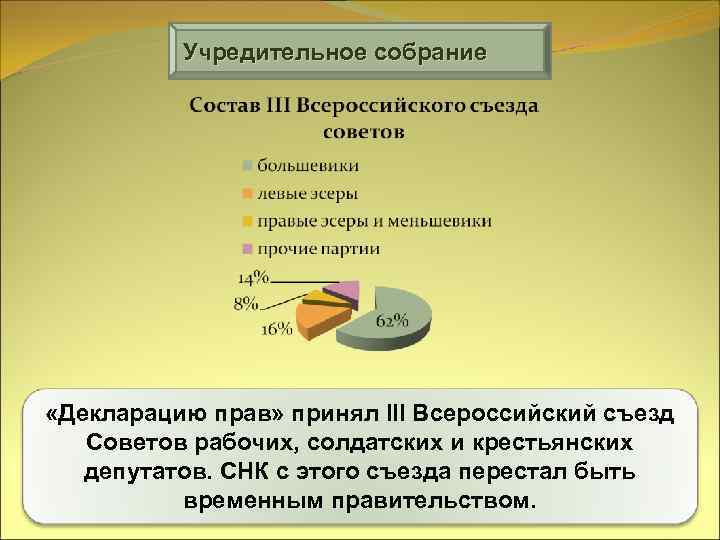 Учредительное собрание

Состав III Всероссийского съезда советов

большевики
левые эсеры
правые эсеры и меньшевики
прочие партии

14%
8%
16%
62%

«Декларацию прав» принял III Всероссийский съезд Советов рабочих, солдатских и крестьянских депутатов. СНК с этого съезда перестал быть временным правительством.